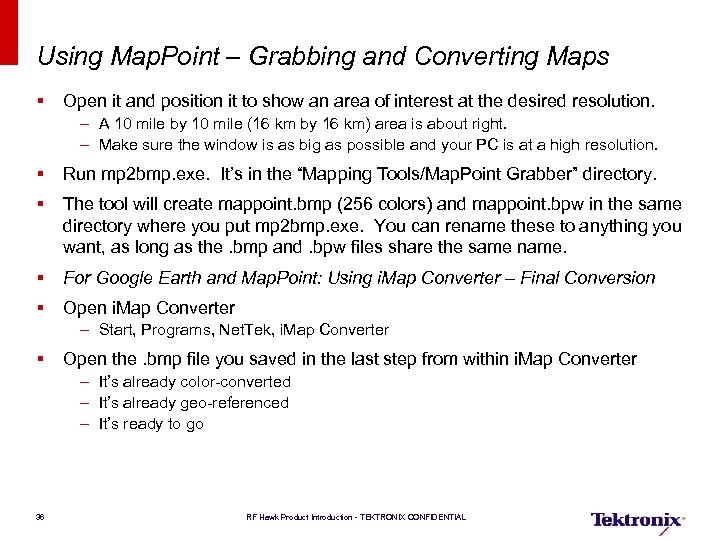 Using MapPoint – Grabbing and Converting Maps

▪ Open it and position it to show an area of interest at the desired resolution.
– A 10 mile by 10 mile (16 km by 16 km) area is about right.
– Make sure the window is as big as possible and your PC is at a high resolution.

▪ Run mp2bmp.exe. It's in the "Mapping Tools/MapPoint Grabber" directory.

▪ The tool will create mappoint.bmp (256 colors) and mappoint.bpw in the same directory where you put mp2bmp.exe. You can rename these to anything you want, as long as the .bmp and .bpw files share the same name.

▪ For Google Earth and MapPoint: Using iMap Converter – Final Conversion

▪ Open iMap Converter
– Start, Programs, NetTek, iMap Converter

▪ Open the .bmp file you saved in the last step from within iMap Converter
– It's already color-converted
– It's already geo-referenced
– It's ready to go

36

RF Hawk Product Introduction - TEKTRONIX CONFIDENTIAL

Tektronix